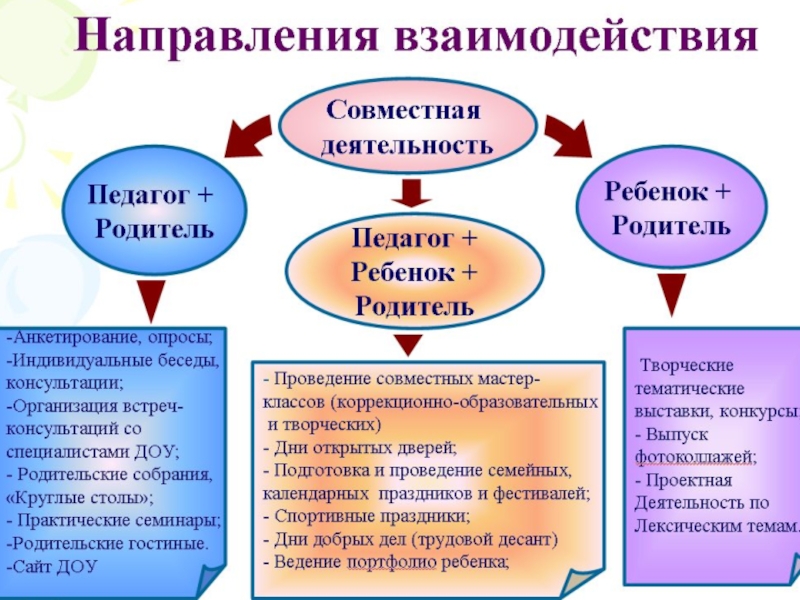 Направления взаимодействия

Совместная деятельность

Педагог + Родитель

Педагог + Ребенок + Родитель

Ребенок + Родитель

-Анкетирование, опросы;
-Индивидуальные беседы, консультации;
-Организация встреч-консультаций со специалистами ДОУ;
- Родительские собрания, «Круглые столы»;
- Практические семинары;
-Родительские гостиные.
-Сайт ДОУ

- Проведение совместных мастер-классов (коррекционно-образовательных и творческих)
- Дни открытых дверей;
- Подготовка и проведение семейных, календарных праздников и фестивалей;
- Спортивные праздники;
- Дни добрых дел (трудовой десант)
- Ведение портфолио ребенка;

Творческие тематические выставки, конкурсы
- Выпуск фотоколлажей;
- Проектная Деятельность по Лексическим темам.